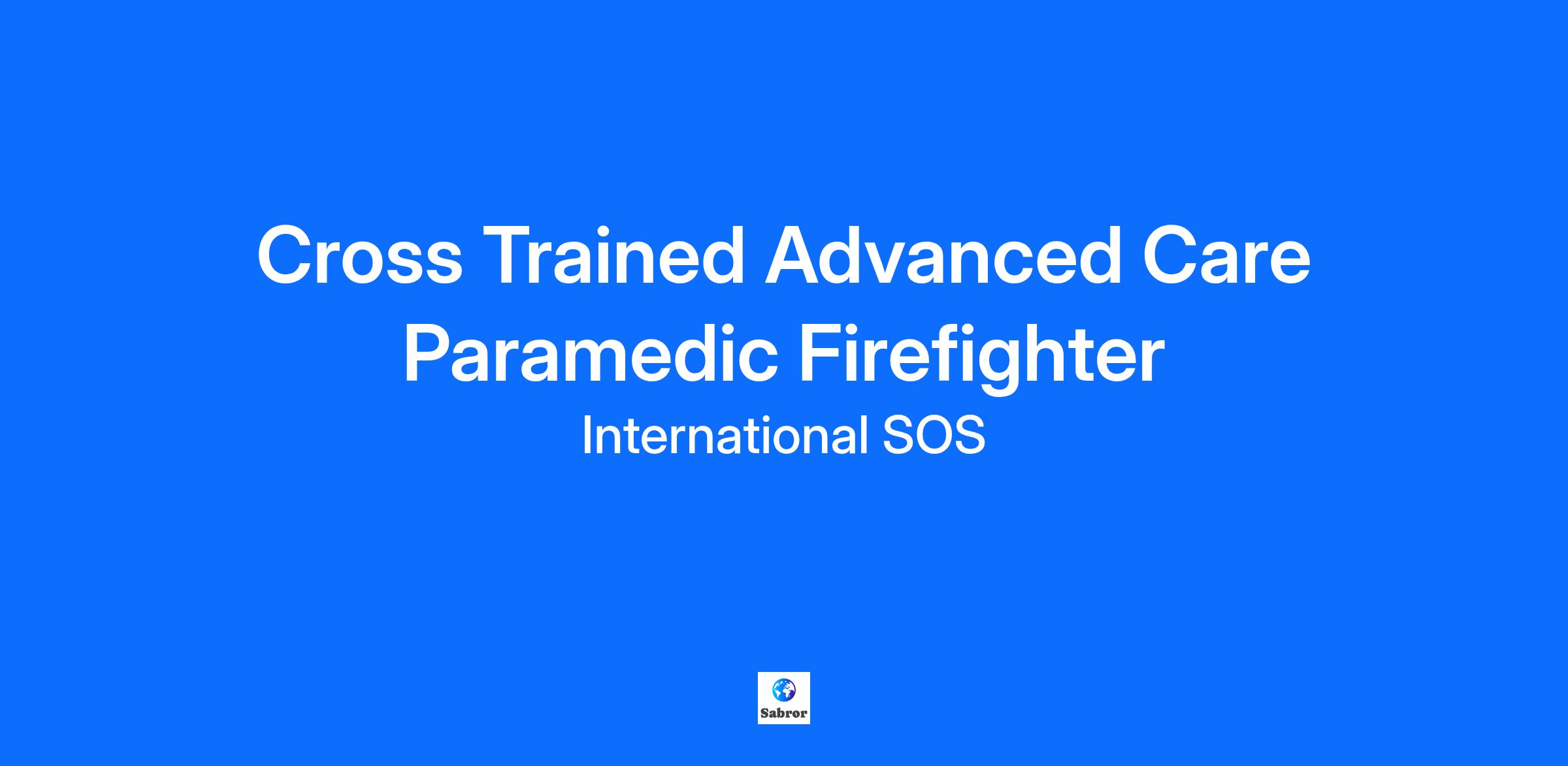 Cross Trained Advanced Care Paramedic Firefighter

International SOS

Sabror